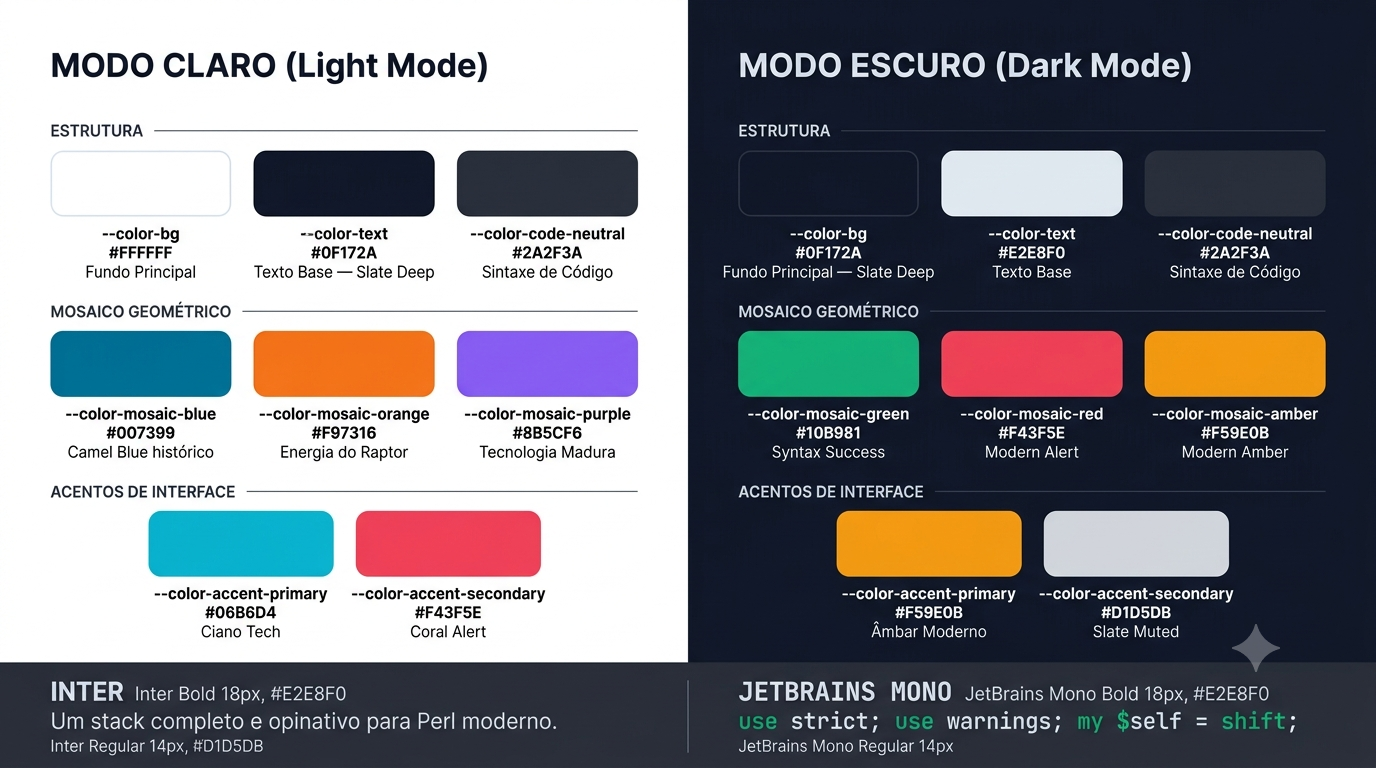 MODO CLARO (Light Mode)

ESTRUTURA

--color-bg
#FFFFFF
Fundo Principal

--color-text
#0F172A
Texto Base — Slate Deep

--color-code-neutral
#2A2F3A
Sintaxe de Código

MOSAICO GEOMÉTRICO

--color-mosaic-blue
#007399
Camel Blue histórico

--color-mosaic-orange
#F97316
Energia do Raptor

--color-mosaic-purple
#8B5CF6
Tecnologia Madura

ACENTOS DE INTERFACE

--color-accent-primary
#06B6D4
Ciano Tech

--color-accent-secondary
#F43F5E
Coral Alert

MODO ESCURO (Dark Mode)

ESTRUTURA

--color-bg
#0F172A
Fundo Principal — Slate Deep

--color-text
#E2E8F0
Texto Base

--color-code-neutral
#2A2F3A
Sintaxe de Código

MOSAICO GEOMÉTRICO

--color-mosaic-green
#10B981
Syntax Success

--color-mosaic-red
#F43F5E
Modern Alert

--color-mosaic-amber
#F59E0B
Modern Amber

ACENTOS DE INTERFACE

--color-accent-primary
#F59E0B
Âmbar Moderno

--color-accent-secondary
#D1D5DB
Slate Muted

INTER Inter Bold 18px, #E2E8F0
Um stack completo e opinativo para Perl moderno.
Inter Regular 14px, #D1D5DB

JETBRAINS MONO JetBrains Mono Bold 18px, #E2E8F0
use strict; use warnings; my $self = shift;
JetBrains Mono Regular 14px